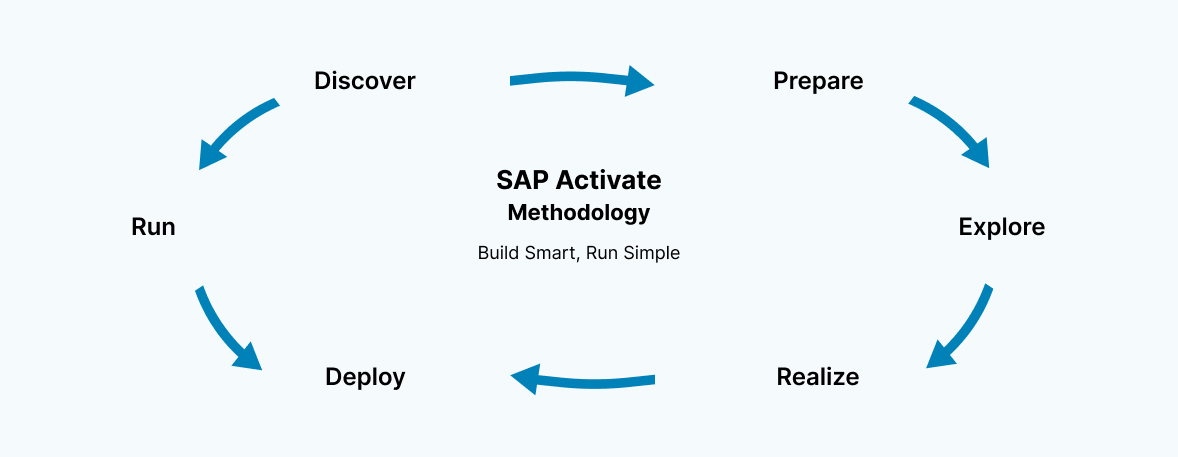 Discover

Prepare

Explore

Realize

Deploy

Run

SAP Activate
Methodology

Build Smart, Run Simple